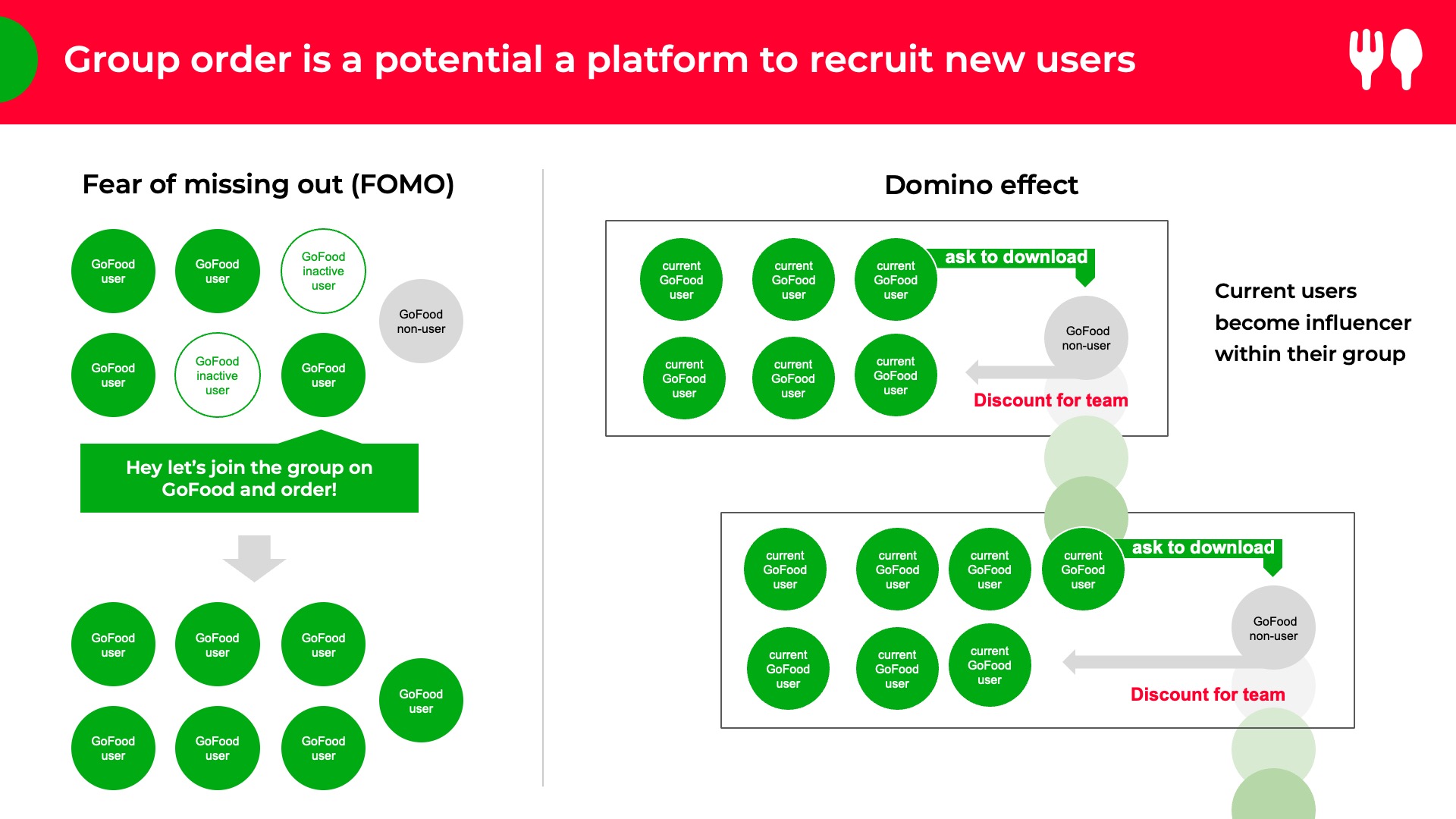 Group order is a potential a platform to recruit new users

Fear of missing out (FOMO)

GoFood user

GoFood user

GoFood inactive user

GoFood non-user

GoFood user

GoFood inactive user

GoFood user

Hey let's join the group on GoFood and order!

GoFood user

GoFood user

GoFood user

GoFood user

GoFood user

GoFood user

GoFood user

Domino effect

current GoFood user

current GoFood user

current GoFood user

ask to download

GoFood non-user

current GoFood user

current GoFood user

current GoFood user

Discount for team

Current users become influencer within their group

current GoFood user

current GoFood user

current GoFood user

current GoFood user

ask to download

GoFood non-user

current GoFood user

current GoFood user

current GoFood user

Discount for team